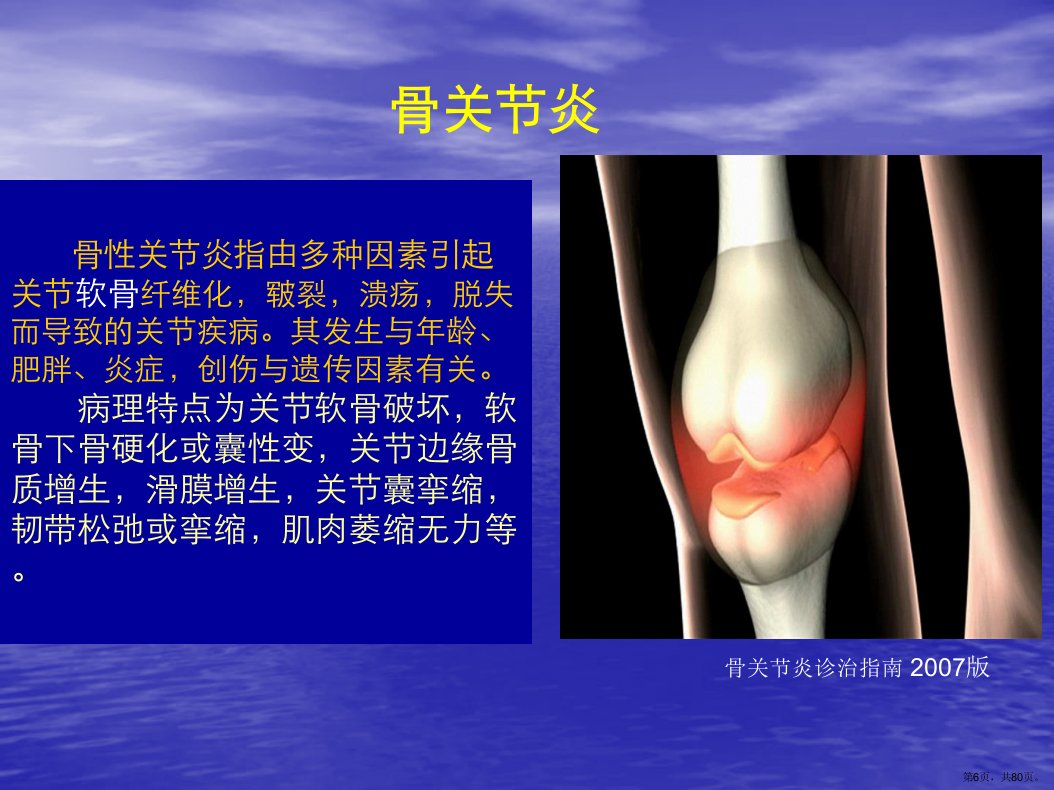 骨关节炎

骨性关节炎指由多种因素引起关节软骨纤维化，皲裂，溃疡，脱失而导致的关节疾病。其发生与年龄、肥胖、炎症，创伤与遗传因素有关。

病理特点为关节软骨破坏，软骨下骨硬化或囊性变，关节边缘骨质增生，滑膜增生，关节囊挛缩，韧带松弛或挛缩，肌肉萎缩无力等。

骨关节炎诊治指南 2007版

第6页，共80页。